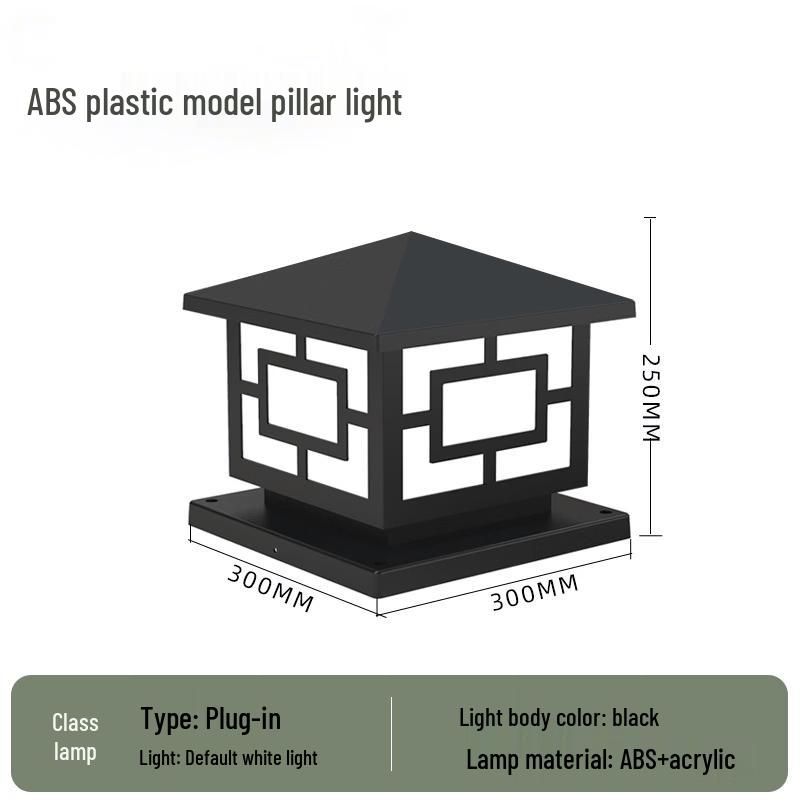 ABS plastic model pillar light

250MM

300MM

300MM

Class lamp

Type: Plug-in

Light: Default white light

Light body color: black

Lamp material: ABS+acrylic